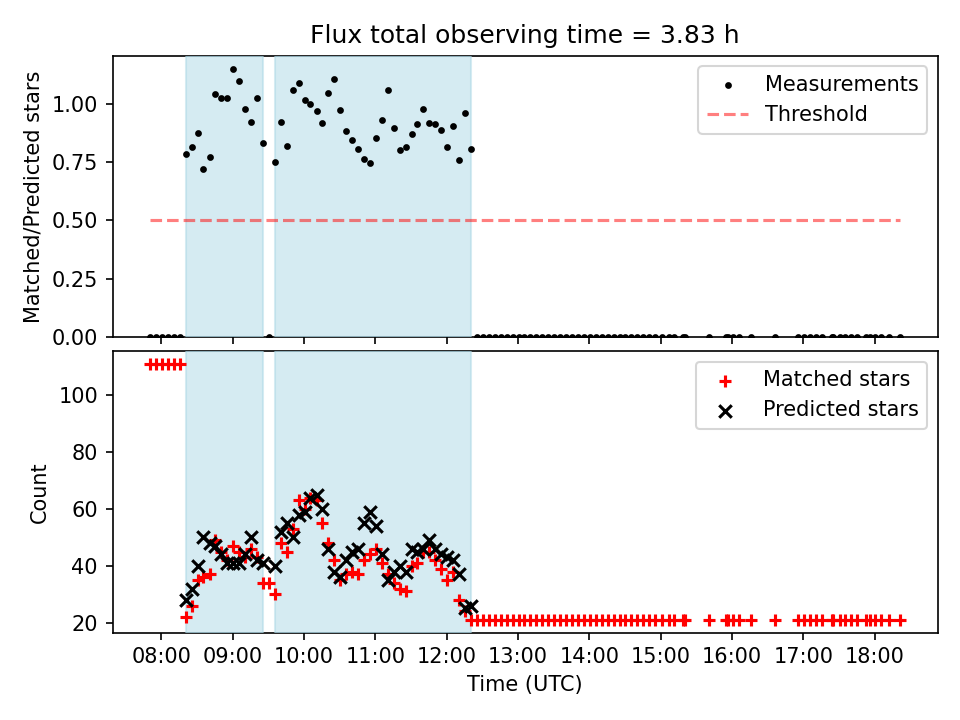 Flux total observing time = 3.83 h

Matched/Predicted stars

1.00
0.75
0.50
0.25
0.00

Measurements
Threshold

Count

100
80
60
40
20

Matched stars
Predicted stars

08:00 09:00 10:00 11:00 12:00 13:00 14:00 15:00 16:00 17:00 18:00

Time (UTC)